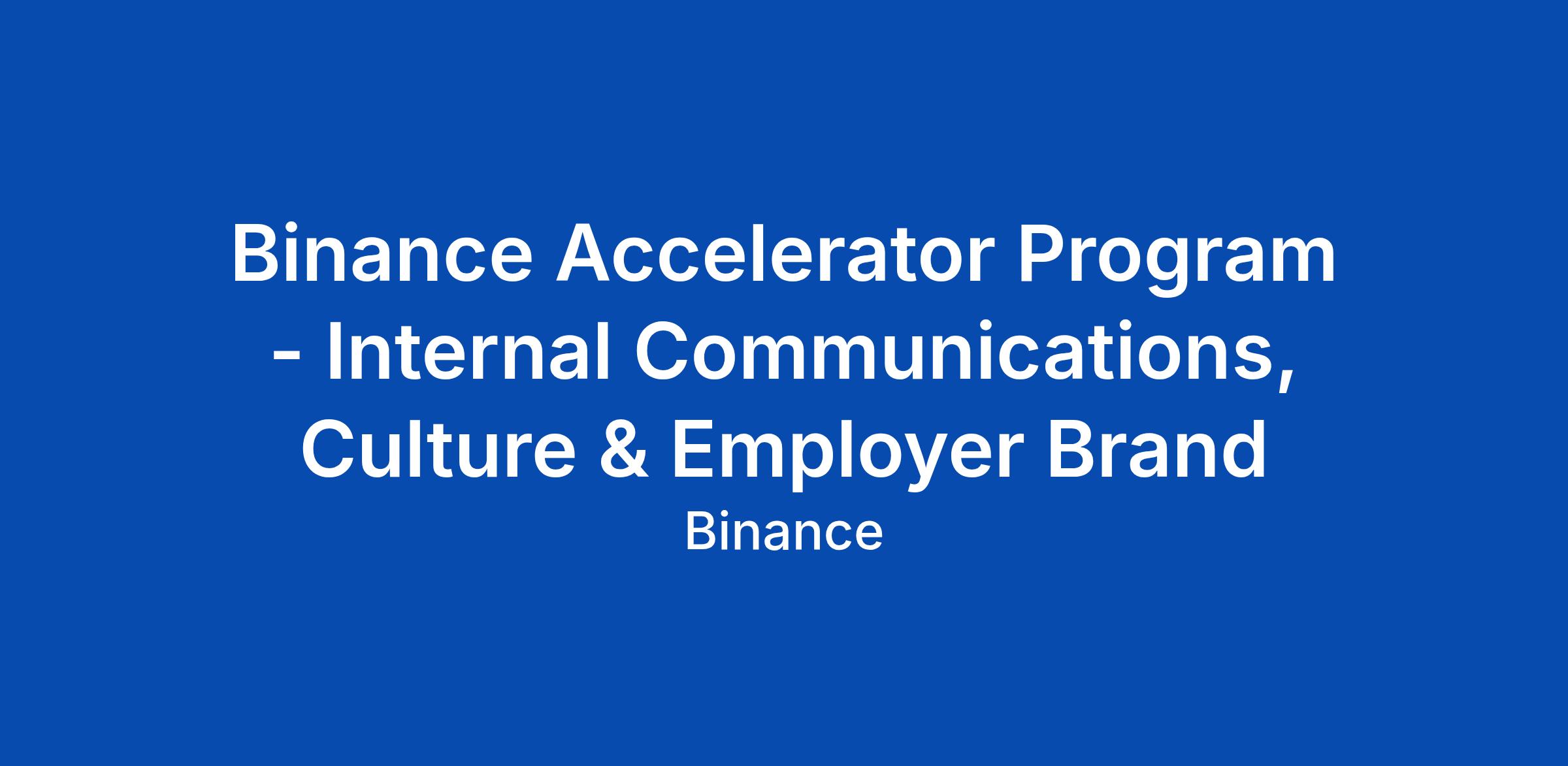 Binance Accelerator Program - Internal Communications, Culture & Employer Brand

Binance